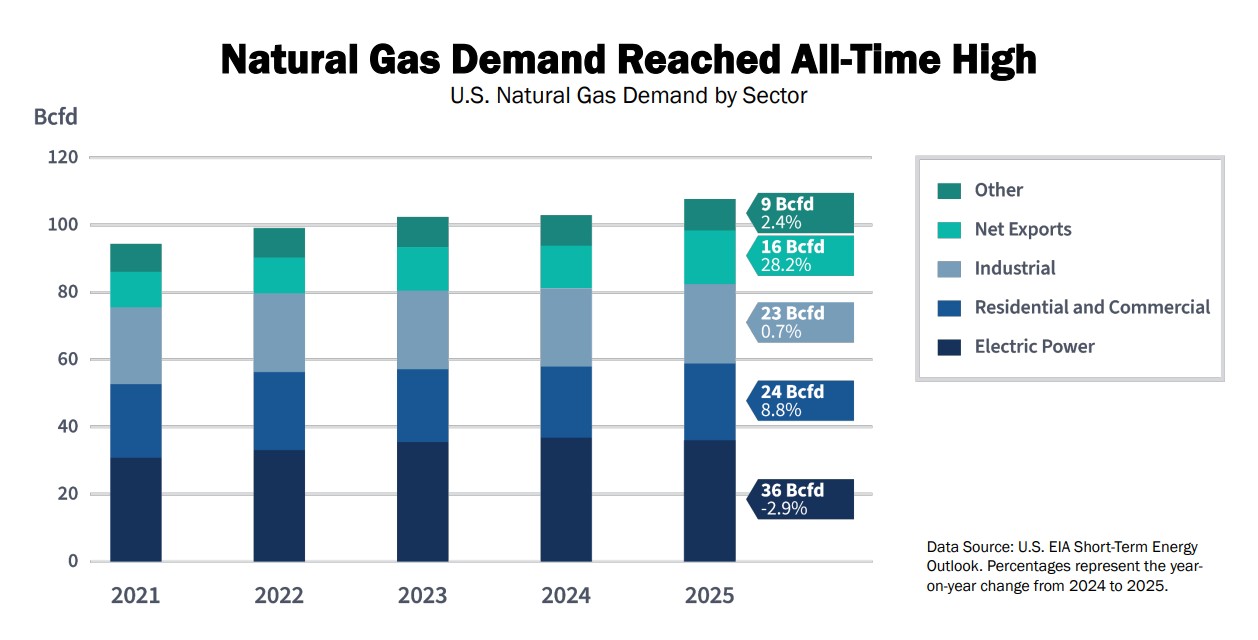 Natural Gas Demand Reached All-Time High
U.S. Natural Gas Demand by Sector

Bcfd
120
100
80
60
40
20
0

2021
2022
2023
2024
2025

9 Bcfd
2.4%
16 Bcfd
28.2%
23 Bcfd
0.7%
24 Bcfd
8.8%
36 Bcfd
-2.9%

Other
Net Exports
Industrial
Residential and Commercial
Electric Power

Data Source: U.S. EIA Short-Term Energy Outlook. Percentages represent the year-on-year change from 2024 to 2025.